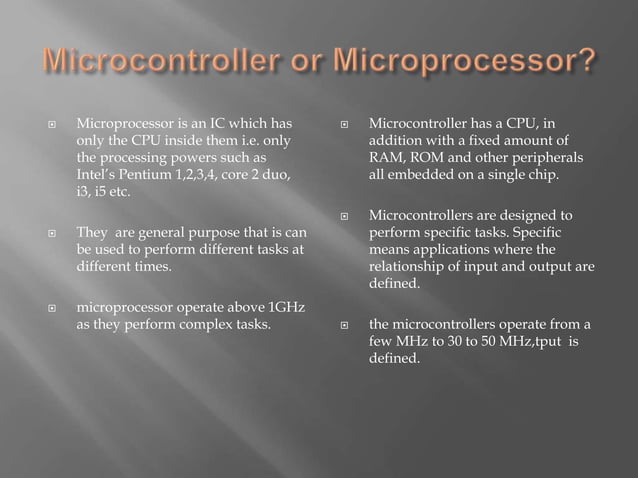 Microcontroller or Microprocessor?

Microprocessor is an IC which has only the CPU inside them i.e. only the processing powers such as Intel's Pentium 1,2,3,4, core 2 duo, i3, i5 etc.

They are general purpose that is can be used to perform different tasks at different times.

microprocessor operate above 1GHz as they perform complex tasks.

Microcontroller has a CPU, in addition with a fixed amount of RAM, ROM and other peripherals all embedded on a single chip.

Microcontrollers are designed to perform specific tasks. Specific means applications where the relationship of input and output are defined.

the microcontrollers operate from a few MHz to 30 to 50 MHz,tput is defined.